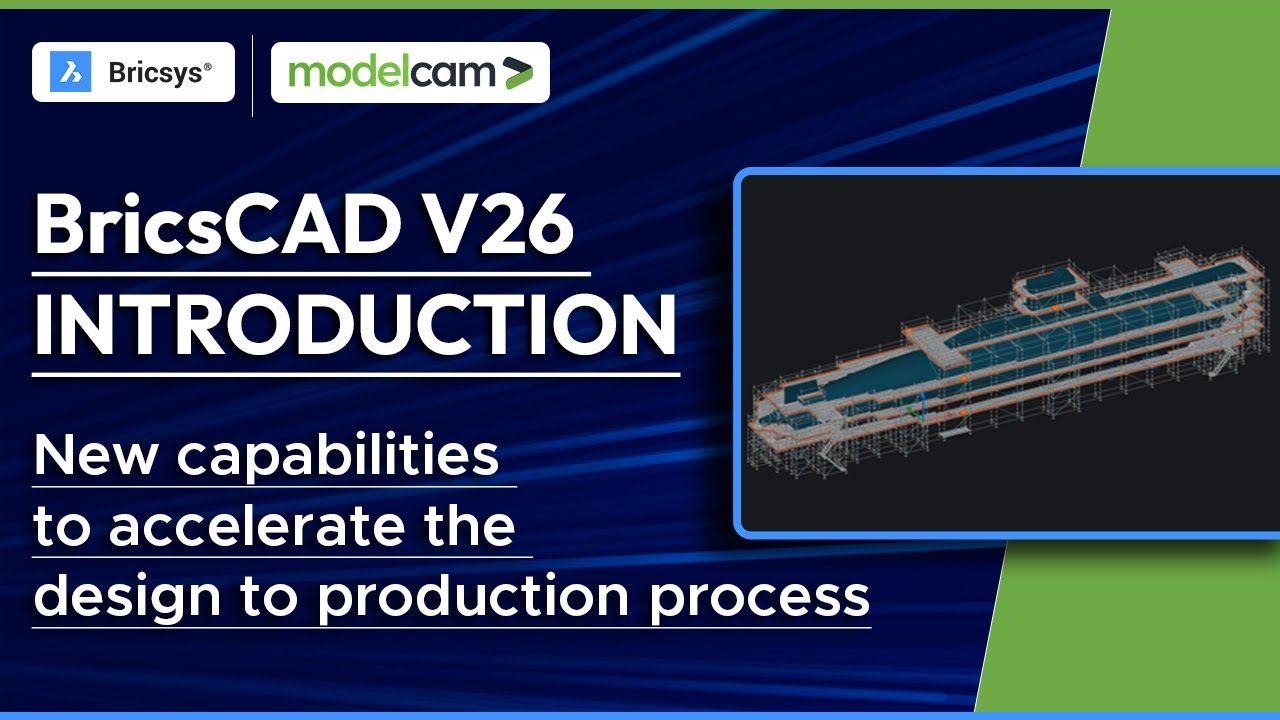 Bricsys®

modelcam

BricsCAD V26
INTRODUCTION

New capabilities to accelerate the design to production process